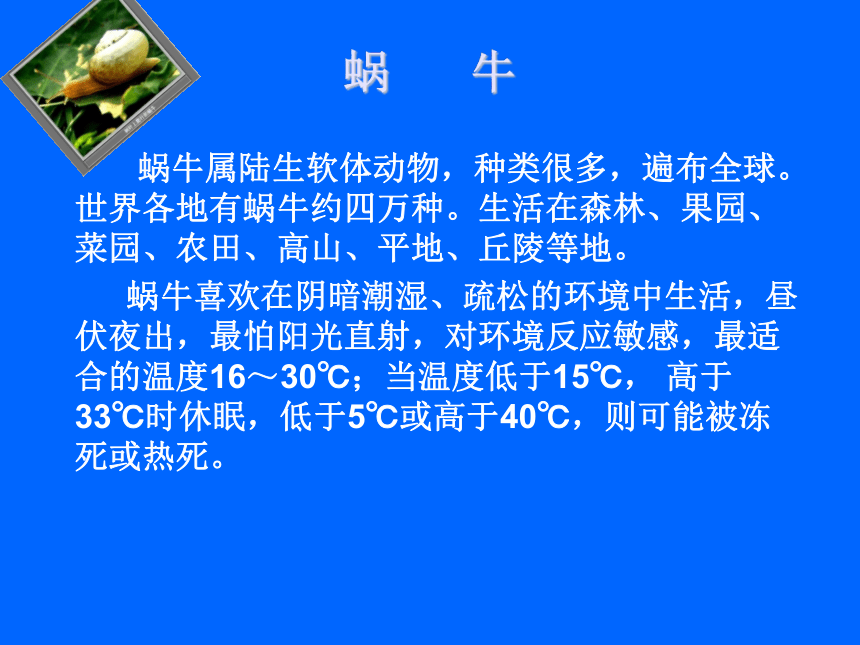 蜗　牛

蜗牛属陆生软体动物，种类很多，遍布全球。世界各地有蜗牛约四万种。生活在森林、果园、菜园、农田、高山、平地、丘陵等地。

蜗牛喜欢在阴暗潮湿、疏松的环境中生活，昼伏夜出，最怕阳光直射，对环境反应敏感，最适合的温度16～30℃；当温度低于15℃， 高于33℃时休眠，低于5℃或高于40℃，则可能被冻死或热死。